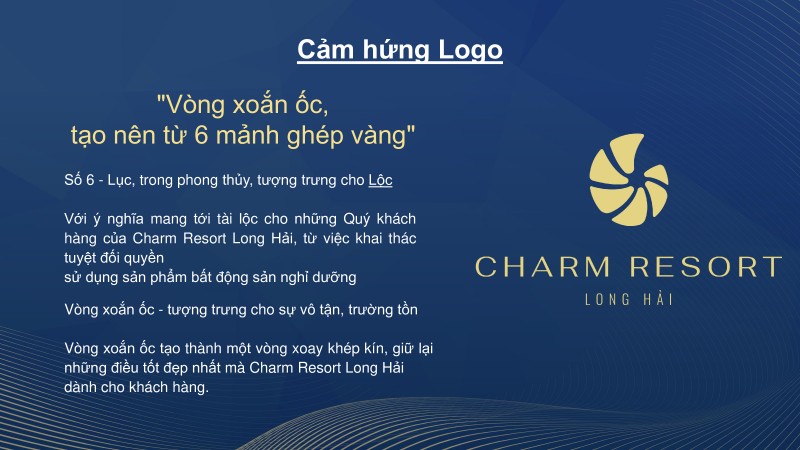 Cảm hứng Logo

"Vòng xoắn ốc,
tạo nên từ 6 mảnh ghép vàng"

Số 6 - Lục, trong phong thủy, tượng trưng cho Lộc

Với ý nghĩa mang tới tài lộc cho những Quý khách hàng của Charm Resort Long Hải, từ việc khai thác tuyệt đối quyền
sử dụng sản phẩm bất động sản nghỉ dưỡng

Vòng xoắn ốc - tượng trưng cho sự vô tận, trường tồn

Vòng xoắn ốc tạo thành một vòng xoay khép kín, giữ lại những điều tốt đẹp nhất mà Charm Resort Long Hải dành cho khách hàng.

CHARM RESORT
LONG HẢI